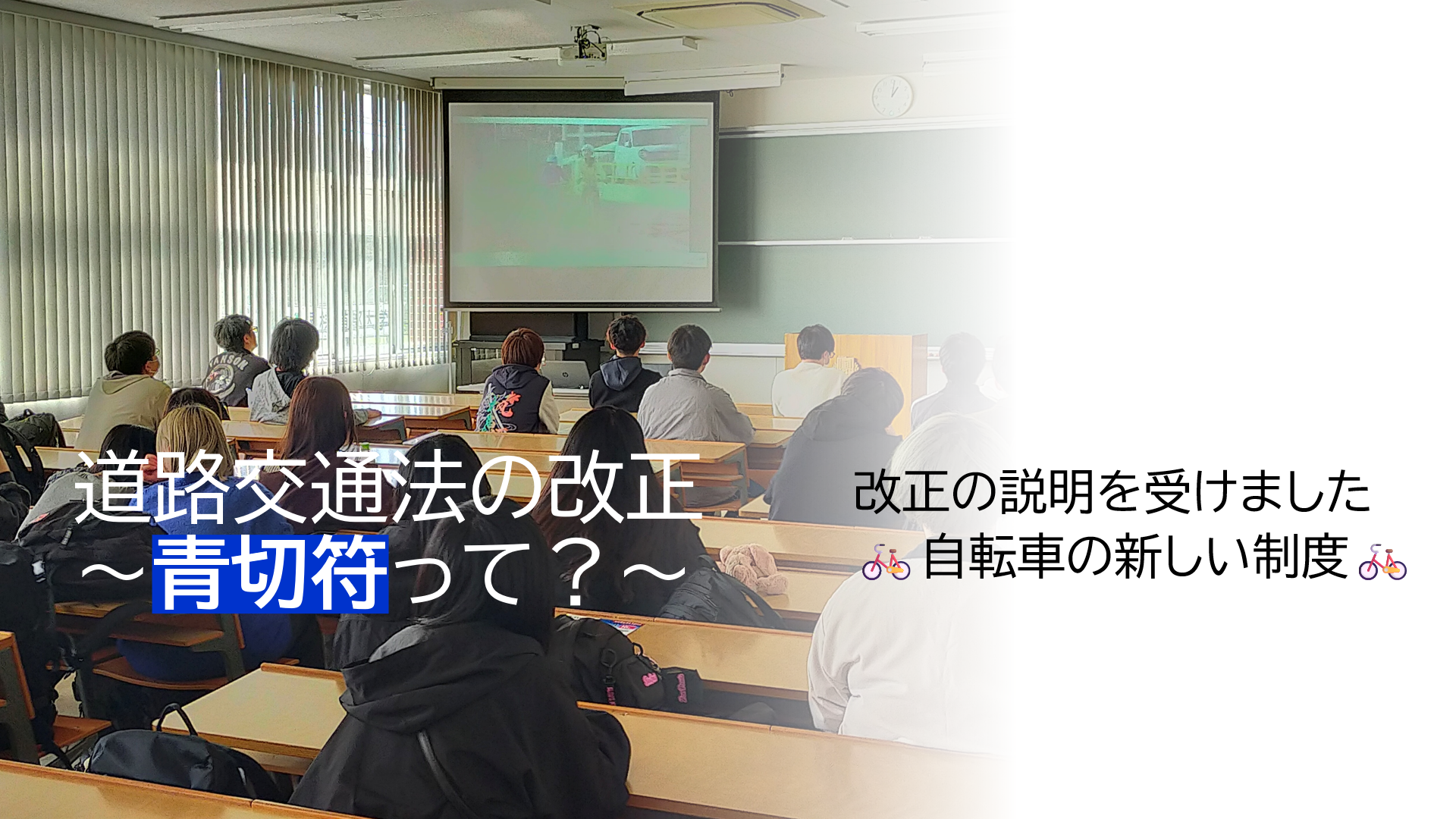 道路交通法の改正
～青切符って？～

改正の説明を受けました
🚲自転車の新しい制度🚲